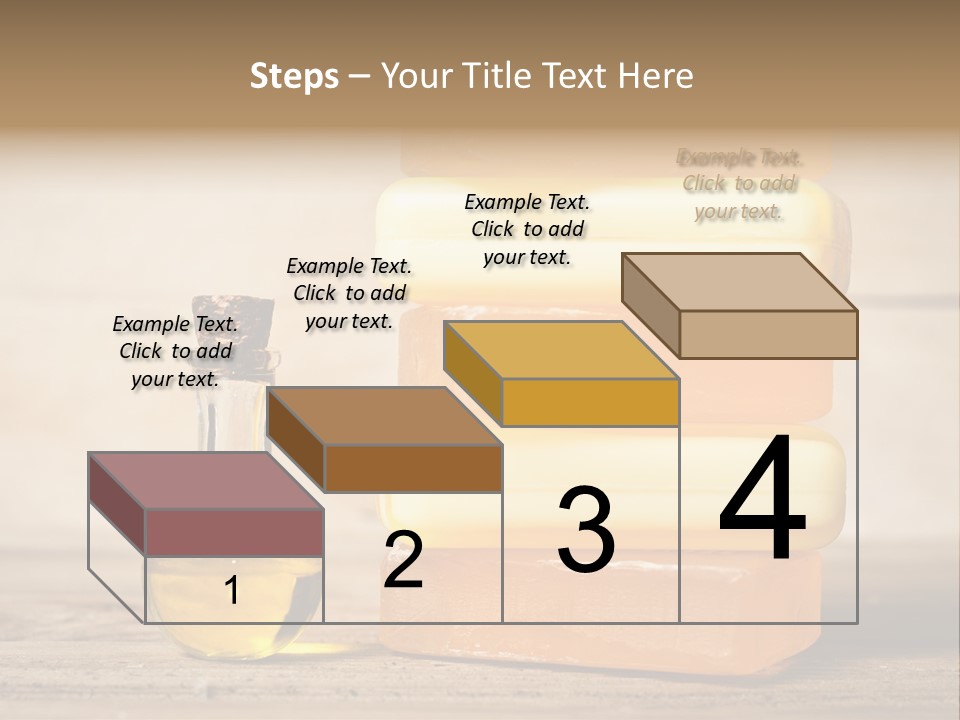 Steps – Your Title Text Here

Example Text. Click to add your text.

Example Text. Click to add your text.

Example Text. Click to add your text.

Example Text. Click to add your text.

1

2

3

4